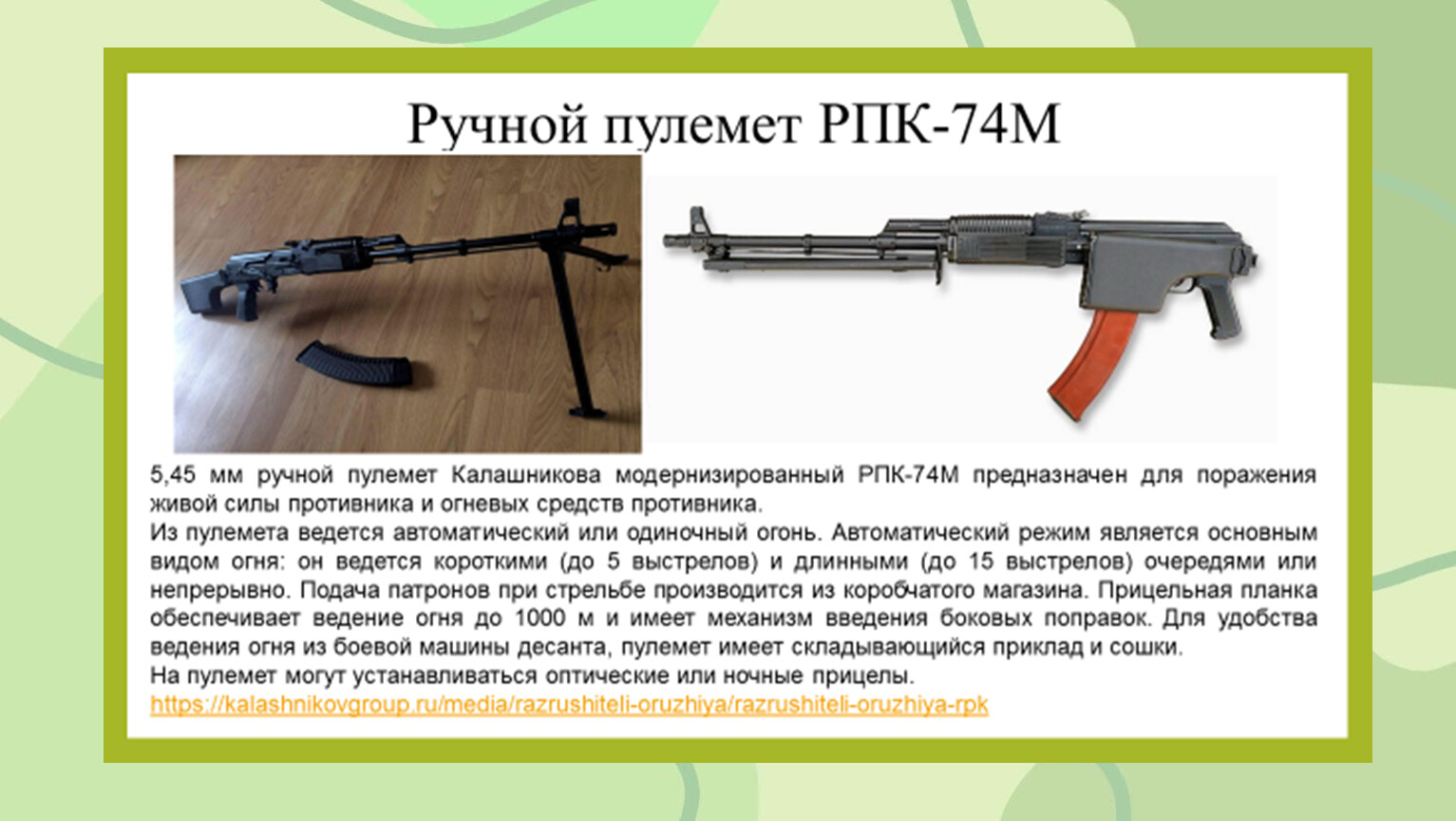 Ручной пулемет РПК-74М

5,45 мм ручной пулемет Калашникова модернизированный РПК-74М предназначен для поражения живой силы противника и огневых средств противника.
Из пулемета ведется автоматический или одиночный огонь. Автоматический режим является основным видом огня: он ведется короткими (до 5 выстрелов) и длинными (до 15 выстрелов) очередями или непрерывно. Подача патронов при стрельбе производится из коробчатого магазина. Прицельная планка обеспечивает ведение огня до 1000 м и имеет механизм введения боковых поправок. Для удобства ведения огня из боевой машины десанта, пулемет имеет складывающийся приклад и сошки.
На пулемет могут устанавливаться оптические или ночные прицелы.
https://kalashnikovgroup.ru/media/razrushiteli-oruzhiya/razrushiteli-oruzhiya-rpk